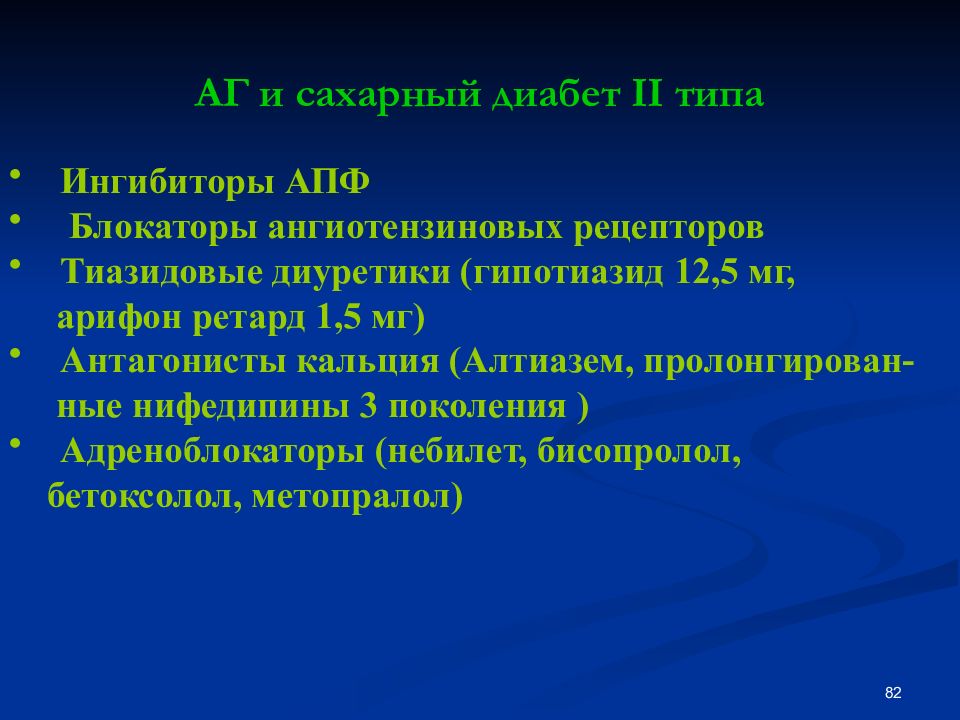 АГ и сахарный диабет II типа

• Ингибиторы АПФ
• Блокаторы ангиотензиновых рецепторов
• Тиазидовые диуретики (гипотиазид 12,5 мг, арифон ретард 1,5 мг)
• Антагонисты кальция (Алтиазем, пролонгированные нифедипины 3 поколения )
• Адреноблокаторы (небилет, бисопролол, бетоксолол, метопралол)

82